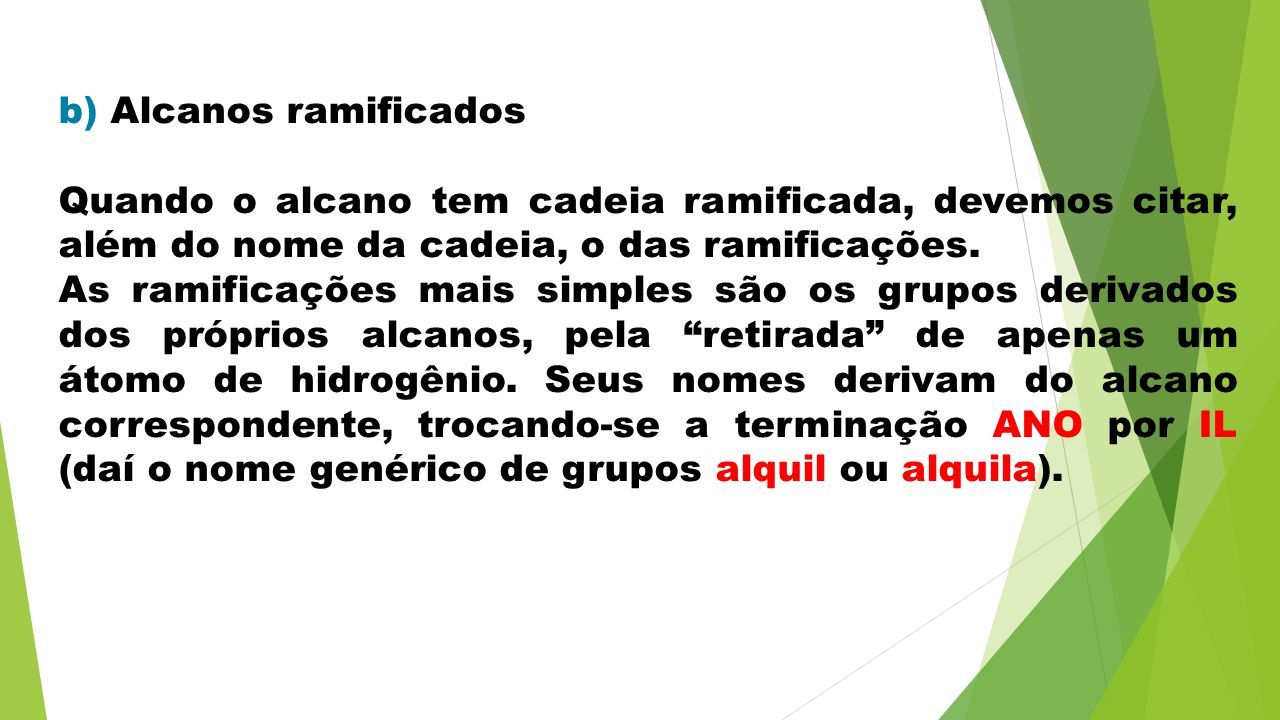 b) Alcanos ramificados

Quando o alcano tem cadeia ramificada, devemos citar, além do nome da cadeia, o das ramificações.
As ramificações mais simples são os grupos derivados dos próprios alcanos, pela “retirada” de apenas um átomo de hidrogênio. Seus nomes derivam do alcano correspondente, trocando-se a terminação ANO por IL (daí o nome genérico de grupos alquil ou alquila).